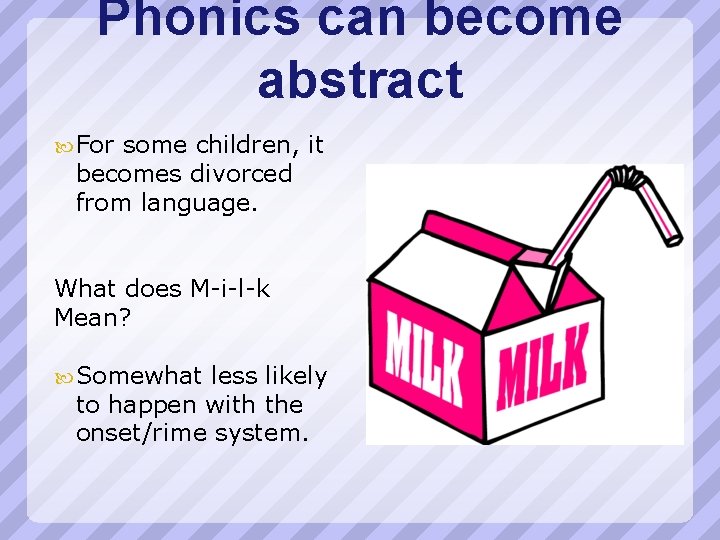 Phonics can become abstract

For some children, it becomes divorced from language.

What does M-i-l-k Mean?

Somewhat less likely to happen with the onset/rime system.

MILK

MILK